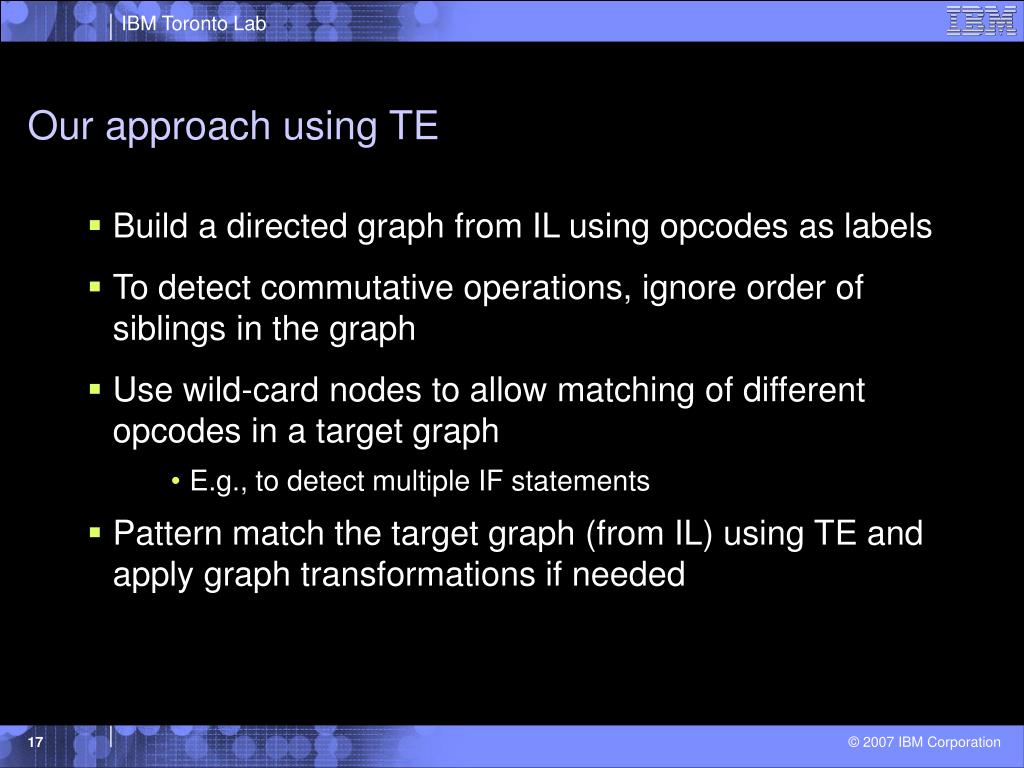 IBM Toronto Lab

IBM

Our approach using TE

▪ Build a directed graph from IL using opcodes as labels

▪ To detect commutative operations, ignore order of siblings in the graph

▪ Use wild-card nodes to allow matching of different opcodes in a target graph

• E.g., to detect multiple IF statements

▪ Pattern match the target graph (from IL) using TE and apply graph transformations if needed

17

© 2007 IBM Corporation